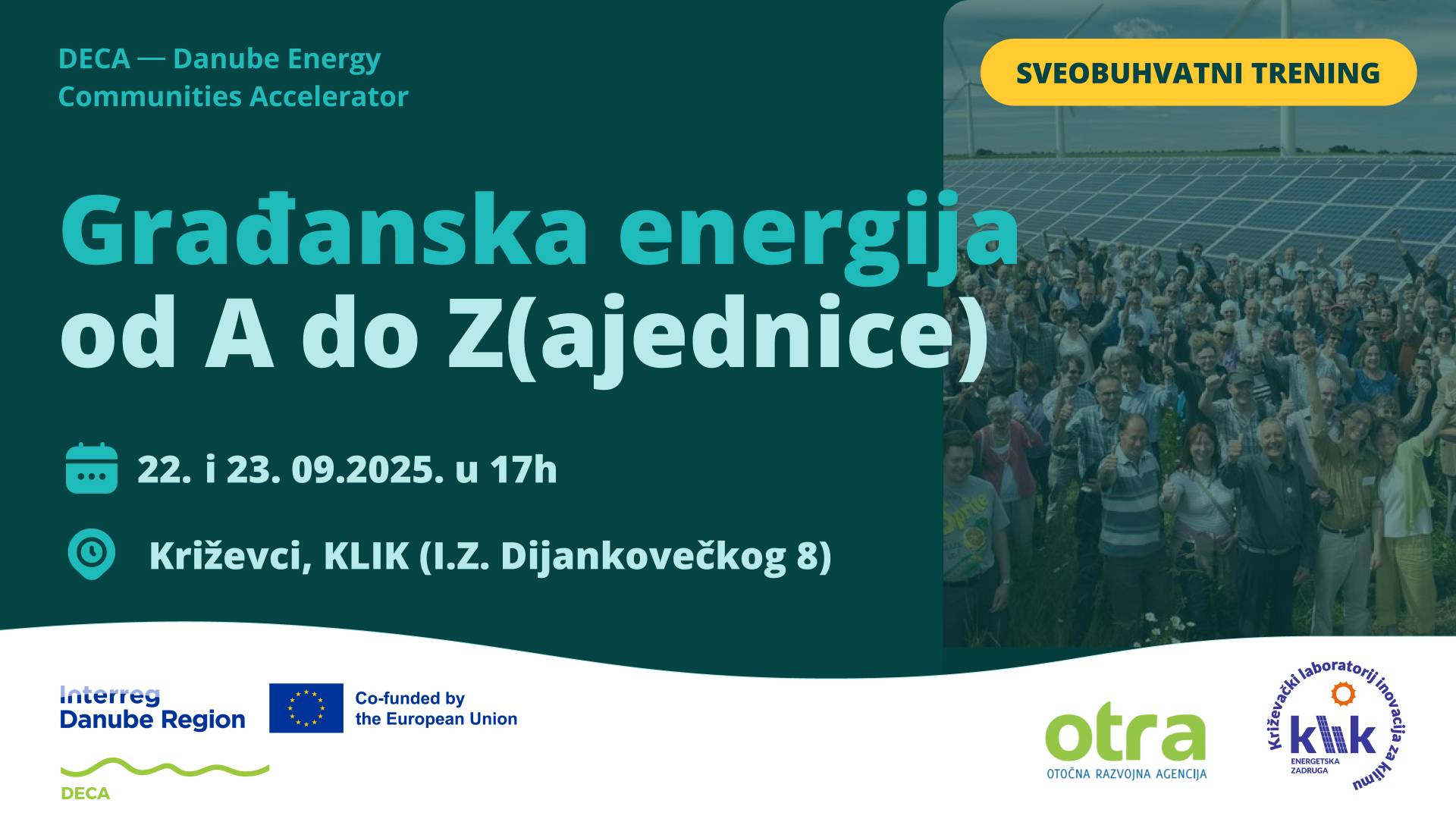 DECA — Danube Energy Communities Accelerator

SVEOBUHVATNI TRENING

Građanska energija od A do Z(ajednice)

22. i 23. 09.2025. u 17h

Križevci, KLIK (I.Z. Dijankovečkog 8)

Interreg Danube Region

Co-funded by the European Union

DECA

otra
OTOČNA RAZVOJNA AGENCIJA

Križevački laboratorij inovacija za klimu
klik
ENERGETSKA ZADRUGA